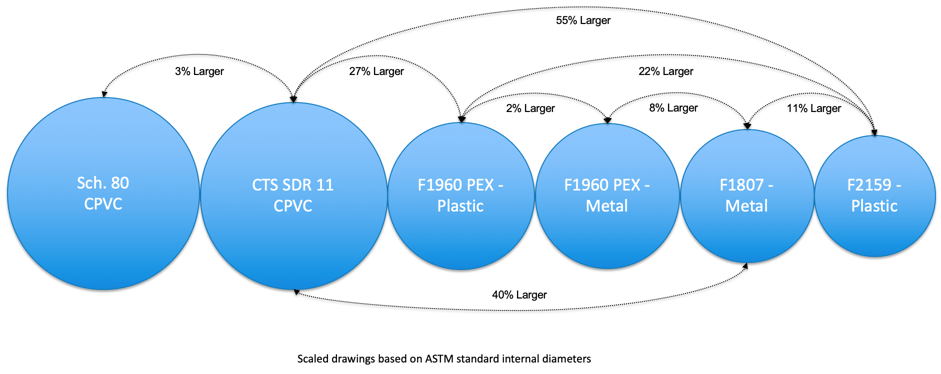 55% Larger

3% Larger

27% Larger

22% Larger

2% Larger

8% Larger

11% Larger

Sch. 80 CPVC

CTS SDR 11 CPVC

F1960 PEX - Plastic

F1960 PEX - Metal

F1807 - Metal

F2159 - Plastic

40% Larger

Scaled drawings based on ASTM standard internal diameters